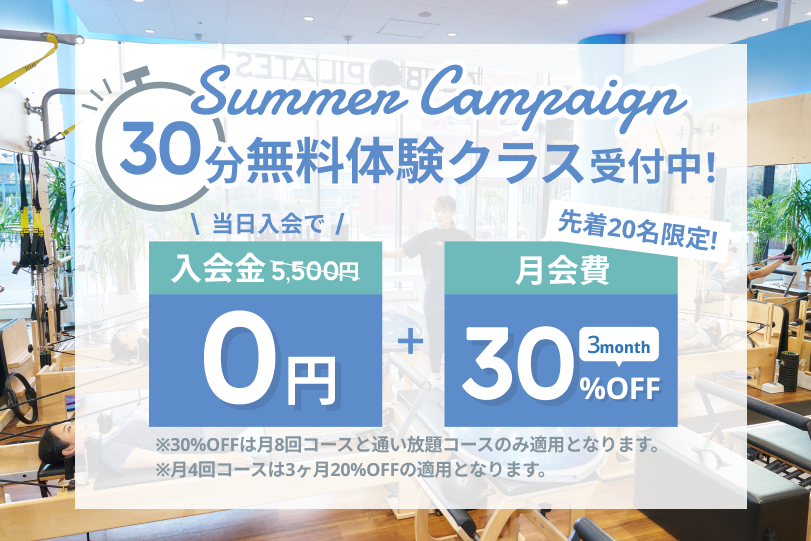 Summer Campaign

30分無料体験クラス受付中!

\ 当日入会で /

先着20名限定!

入会金 5,500円

0円

+

月会費

30 3month %OFF

※30%OFFは月8回コースと通い放題コースのみ適用となります。
※月4回コースは3ヶ月20%OFFの適用となります。